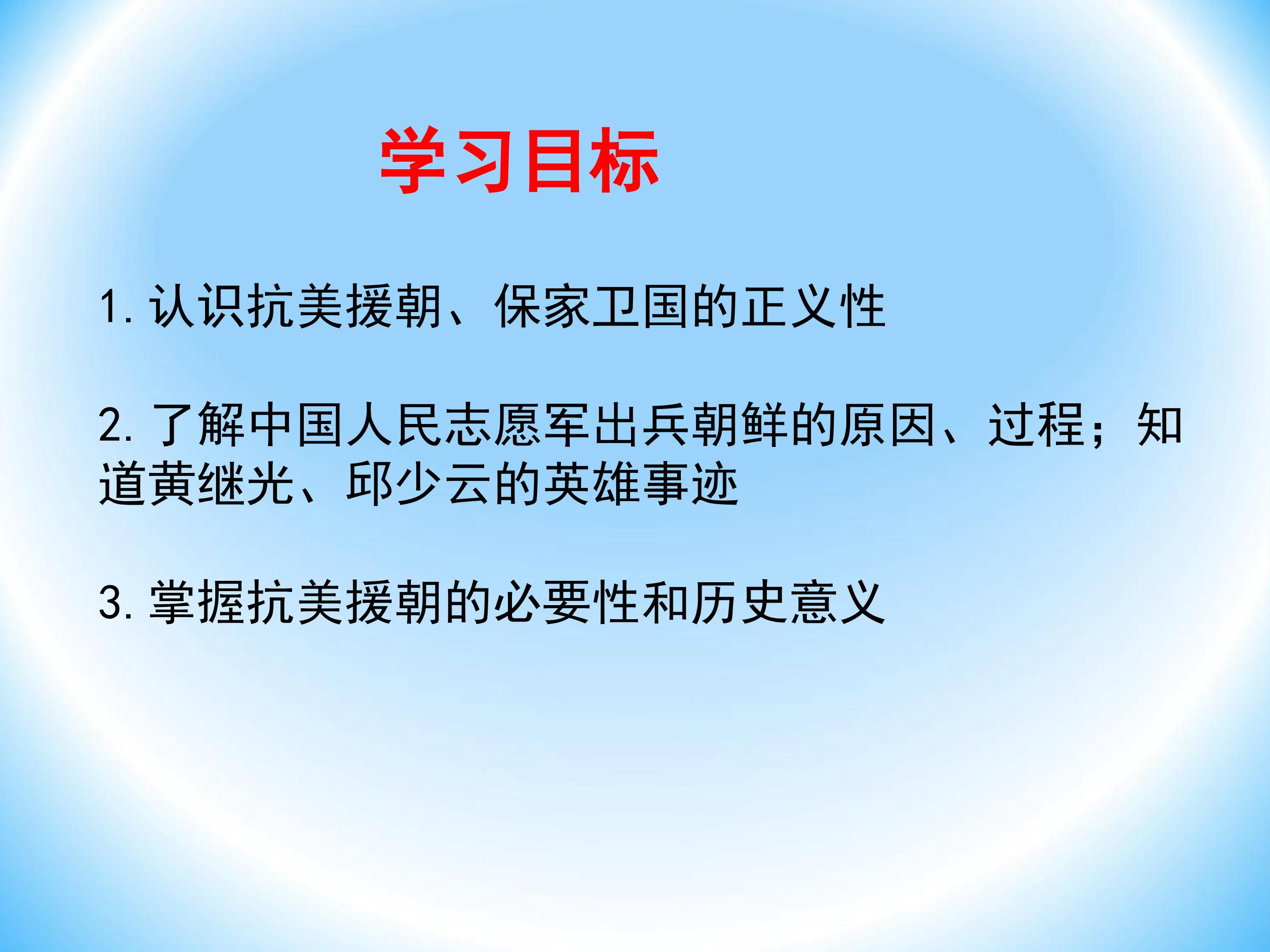 学习目标

1. 认识抗美援朝、保家卫国的正义性

2. 了解中国人民志愿军出兵朝鲜的原因、过程；知道黄继光、邱少云的英雄事迹

3. 掌握抗美援朝的必要性和历史意义